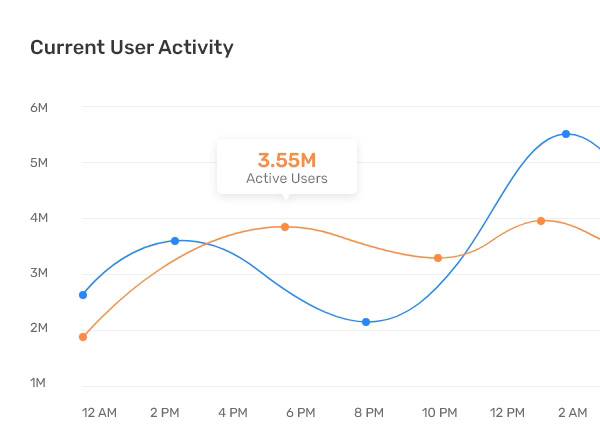 Current User Activity

6M
5M
4M
3M
2M
1M

3.55M
Active Users

12 AM
2 PM
4 PM
6 PM
8 PM
10 PM
12 PM
2 AM